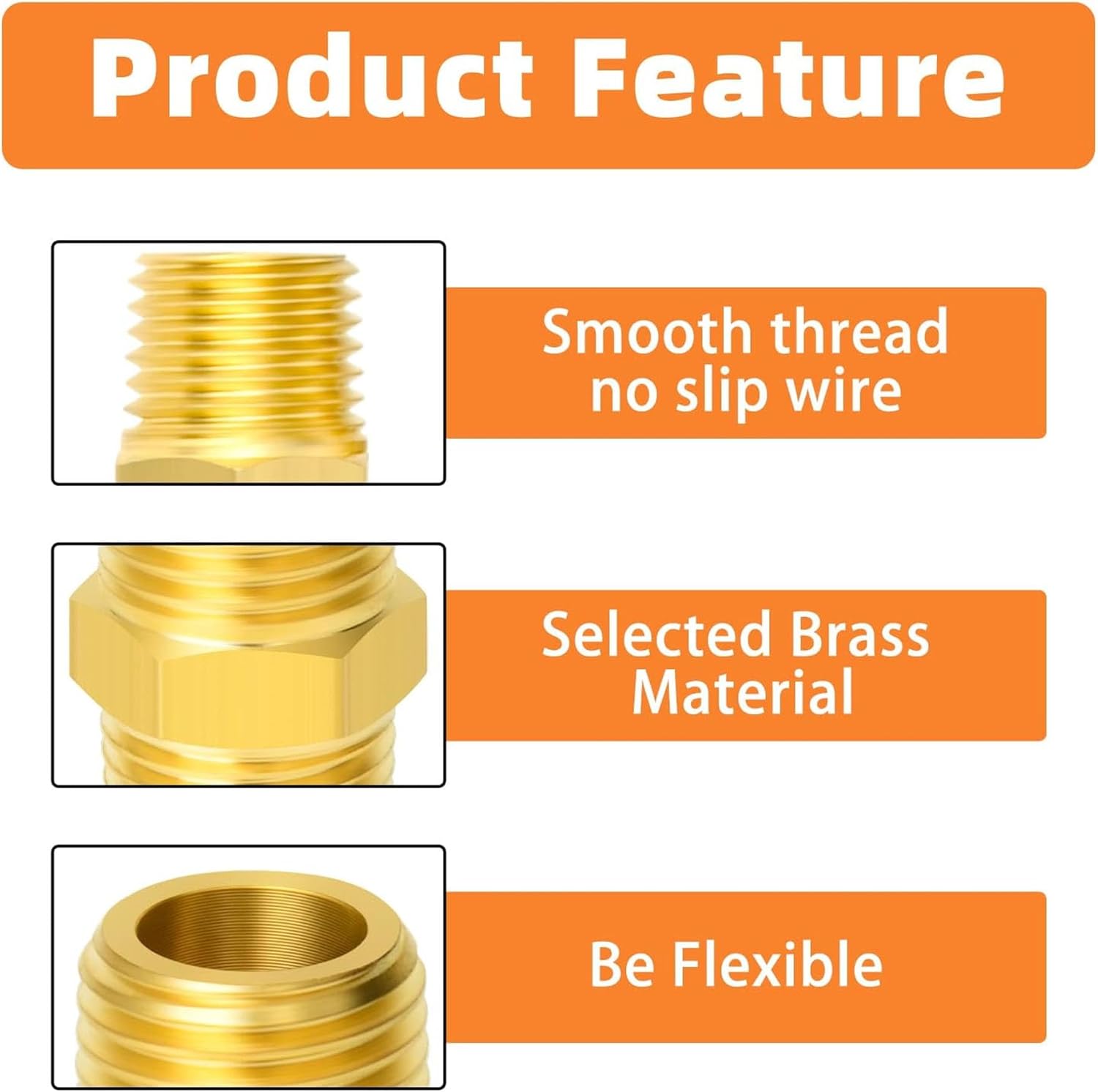 Product Feature

Smooth thread
no slip wire

Selected Brass
Material

Be Flexible